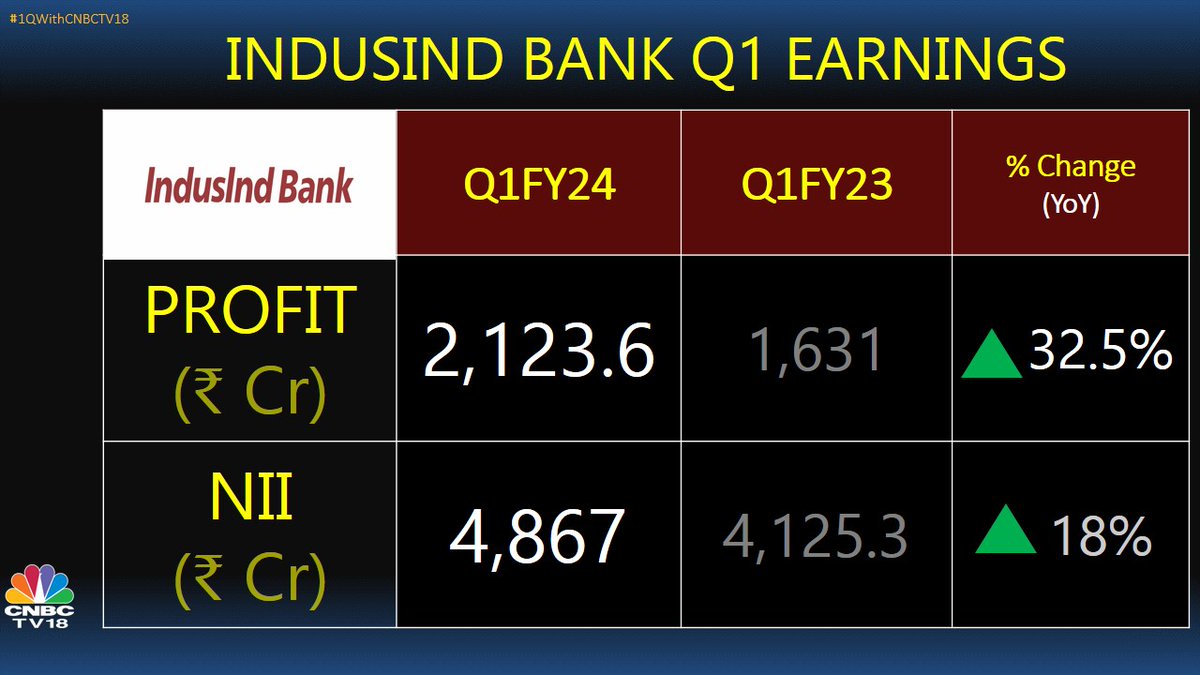 #1QWithCNBCTV18

INDUSIND BANK Q1 EARNINGS

| IndusInd Bank | Q1FY24 | Q1FY23 | % Change (YoY) |
|---|---|---|---|
| PROFIT (₹ Cr) | 2,123.6 | 1,631 | 32.5% |
| NII (₹ Cr) | 4,867 | 4,125.3 | 18% |

CNBC TV18